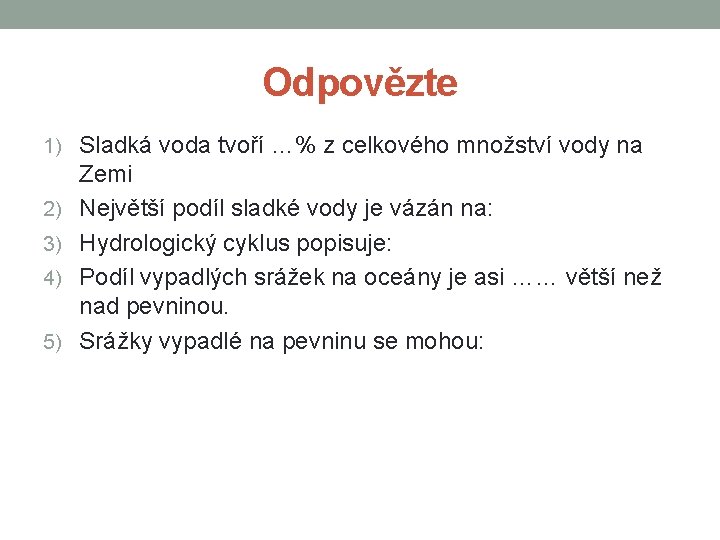 Odpovězte

1) Sladká voda tvoří …% z celkového množství vody na Zemi
2) Největší podíl sladké vody je vázán na:
3) Hydrologický cyklus popisuje:
4) Podíl vypadlých srážek na oceány je asi …… větší než nad pevninou.
5) Srážky vypadlé na pevninu se mohou: